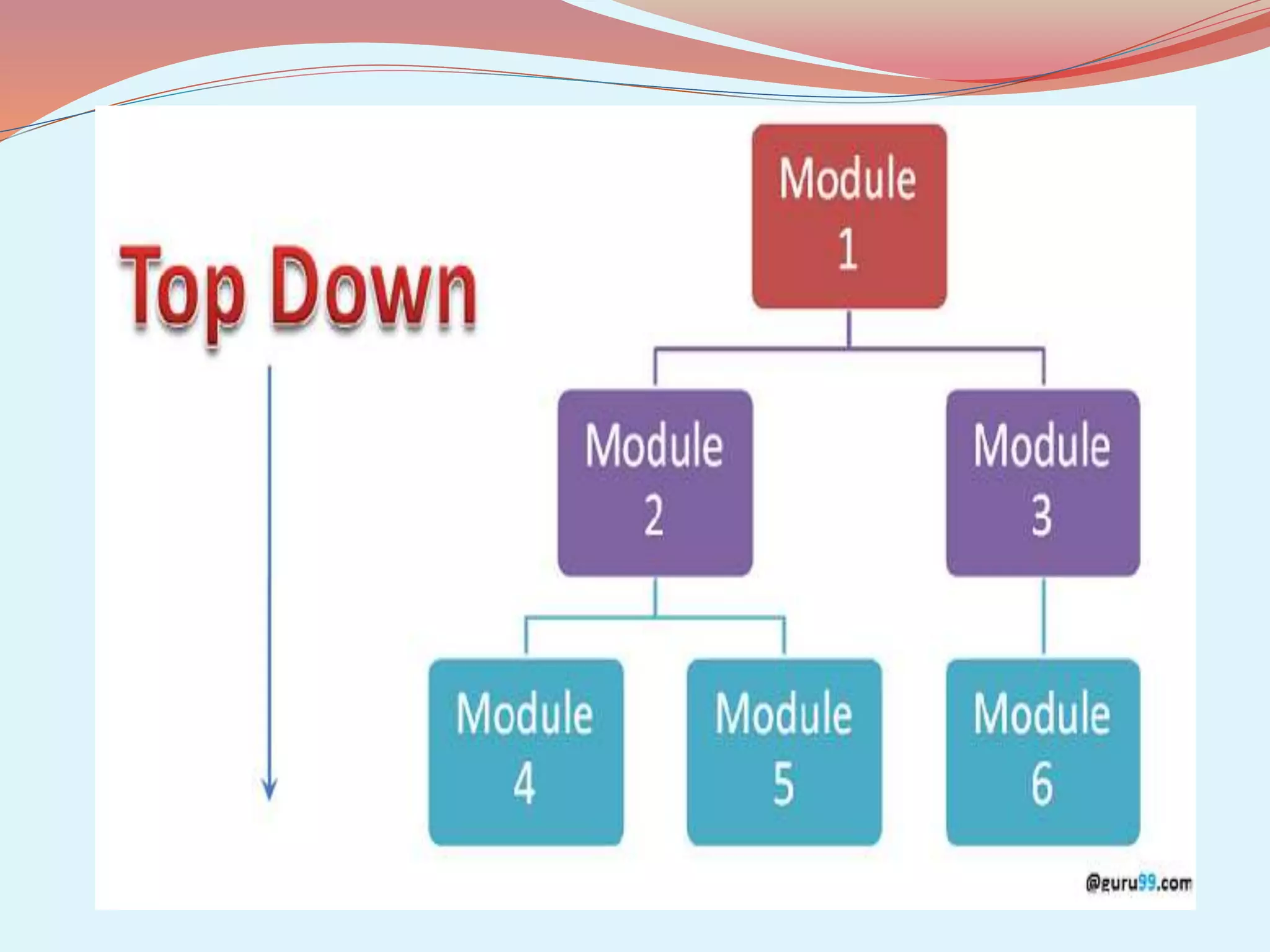 Top Down

Module 1

Module 2

Module 3

Module 4

Module 5

Module 6

@guru99.com